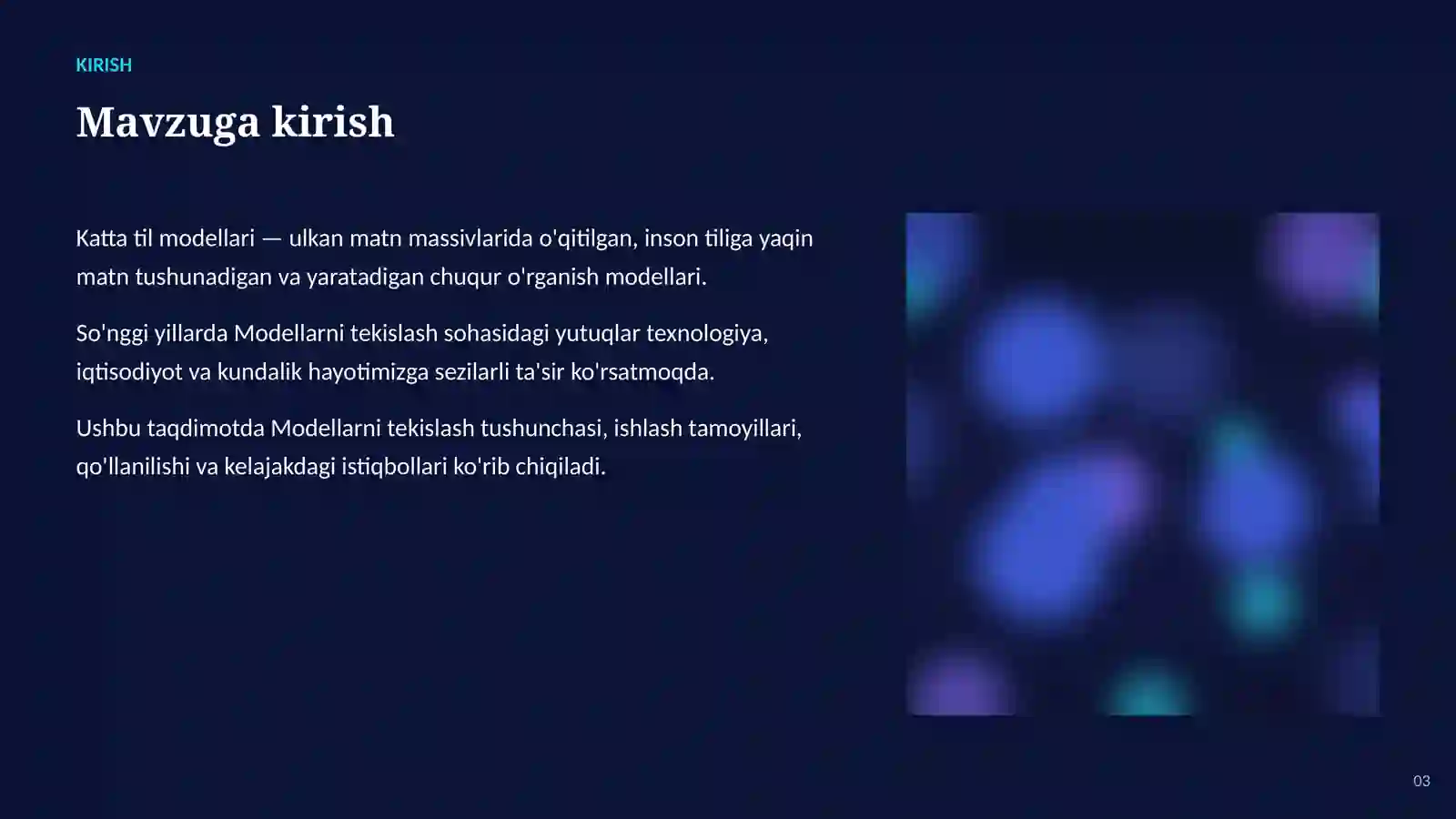 KIRISH

Mavzuga kirish

Katta til modellari — ulkan matn massivlarida o'qitilgan, inson tiliga yaqin matn tushunadigan va yaratadigan chuqur o'rganish modellari.

So'nggi yillarda Modellarni tekislash sohasidagi yutuqlar texnologiya, iqtisodiyot va kundalik hayotimizga sezilarli ta'sir ko'rsatmoqda.

Ushbu taqdimotda Modellarni tekislash tushunchasi, ishlash tamoyillari, qo'llanilishi va kelajakdagi istiqbollari ko'rib chiqiladi.

03